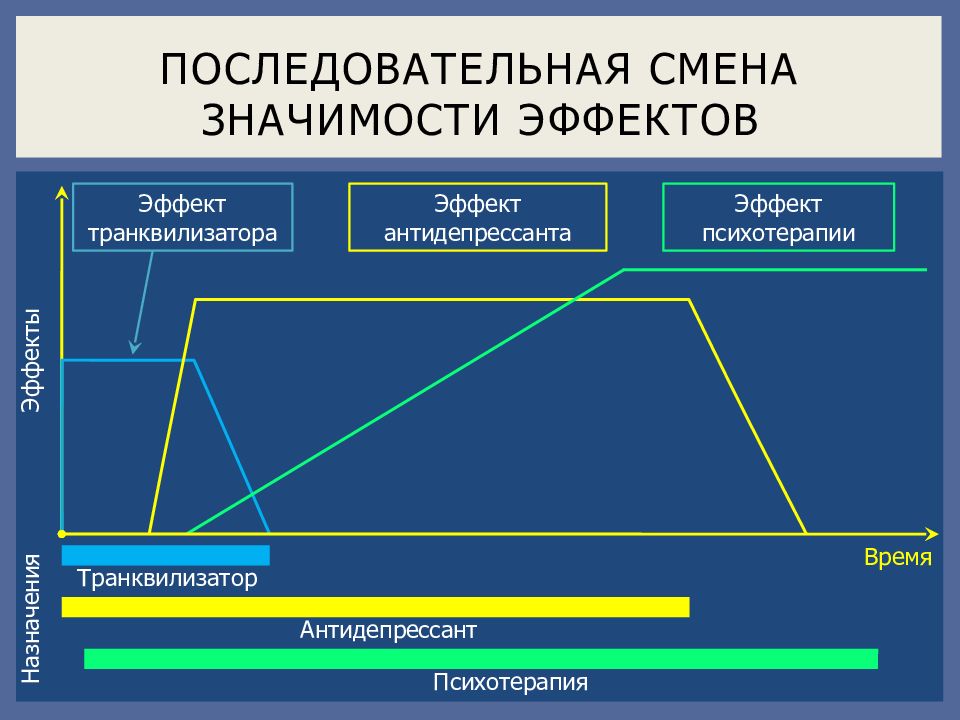 ПОСЛЕДОВАТЕЛЬНАЯ СМЕНА ЗНАЧИМОСТИ ЭФФЕКТОВ

Эффект транквилизатора

Эффект антидепрессанта

Эффект психотерапии

Эффекты

Время

Назначения

Транквилизатор

Антидепрессант

Психотерапия